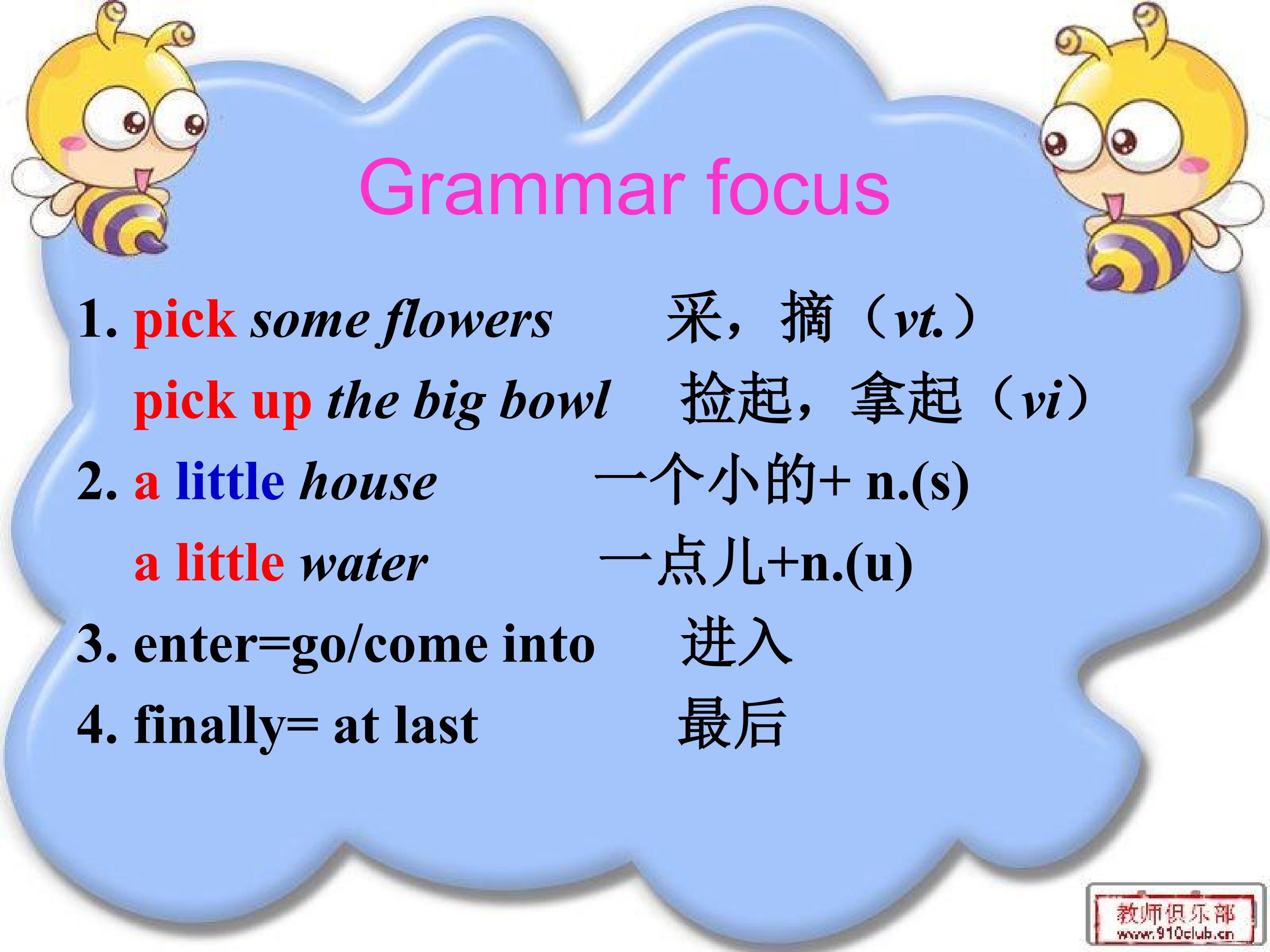 Grammar focus

1. pick some flowers 采，摘（vt.）
pick up the big bowl 捡起，拿起（vi）
2. a little house 一个小的+ n.(s)
a little water 一点儿+n.(u)
3. enter=go/come into 进入
4. finally= at last 最后

教师俱乐部
www.910club.cn